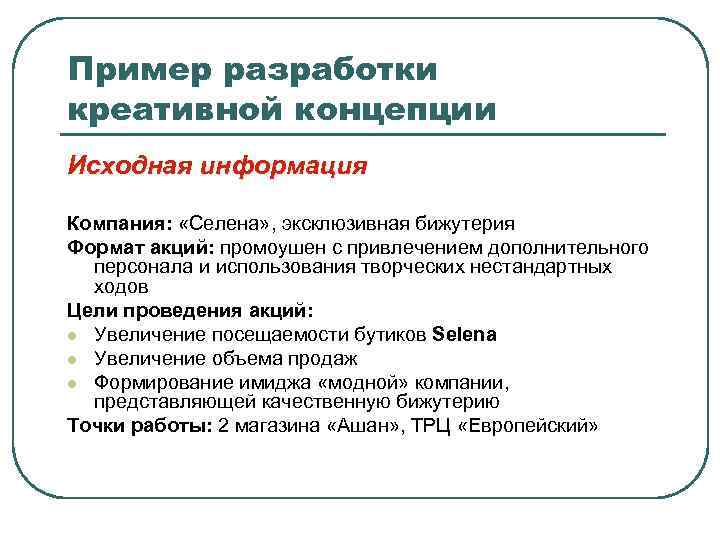 Пример разработки креативной концепции

Исходная информация

Компания: «Селена», эксклюзивная бижутерия

Формат акций: промоушен с привлечением дополнительного персонала и использования творческих нестандартных ходов

Цели проведения акций:

- Увеличение посещаемости бутиков Selena
- Увеличение объема продаж
- Формирование имиджа «модной» компании, представляющей качественную бижутерию

Точки работы: 2 магазина «Ашан», ТРЦ «Европейский»